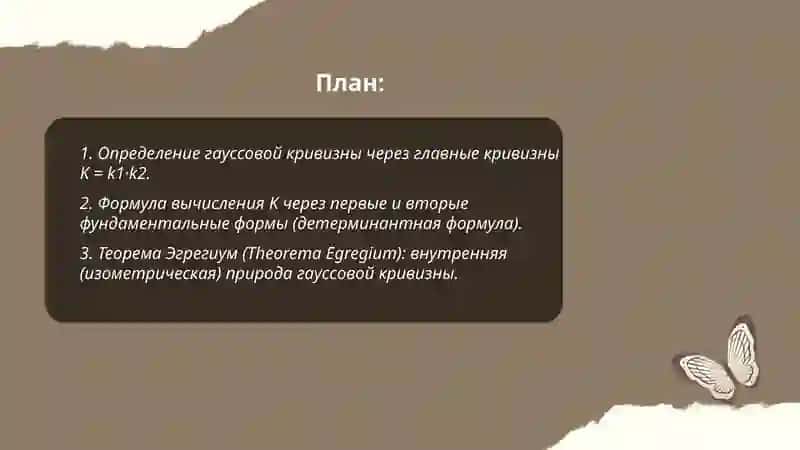 План:

1. Определение гауссовой кривизны через главные кривизны K = k1·k2.

2. Формула вычисления K через первые и вторые фундаментальные формы (детерминантная формула).

3. Теорема Эгрегиум (Theorema Egregium): внутренняя (изометрическая) природа гауссовой кривизны.